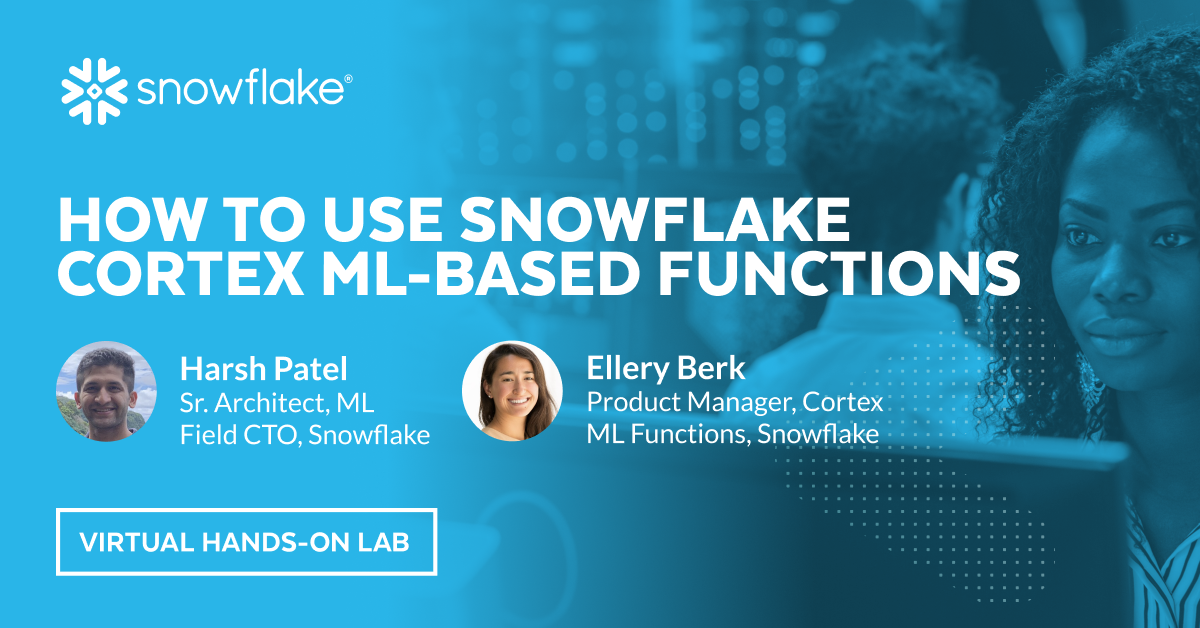 snowflake®

HOW TO USE SNOWFLAKE CORTEX ML-BASED FUNCTIONS

Harsh Patel
Sr. Architect, ML
Field CTO, Snowflake

Ellery Berk
Product Manager, Cortex
ML Functions, Snowflake

VIRTUAL HANDS-ON LAB